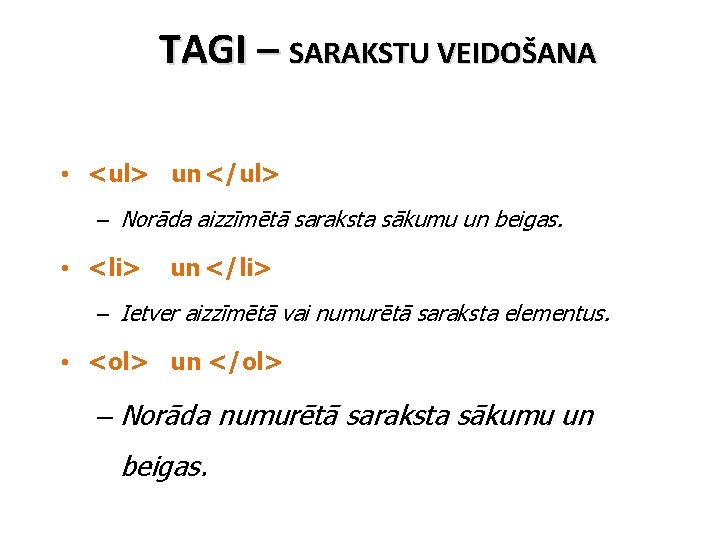 TAGI – SARAKSTU VEIDOŠANA

• <ul> un </ul>
– Norāda aizzīmētā saraksta sākumu un beigas.
• <li> un </li>
– Ietver aizzīmētā vai numurētā saraksta elementus.
• <ol> un </ol>
– Norāda numurētā saraksta sākumu un beigas.